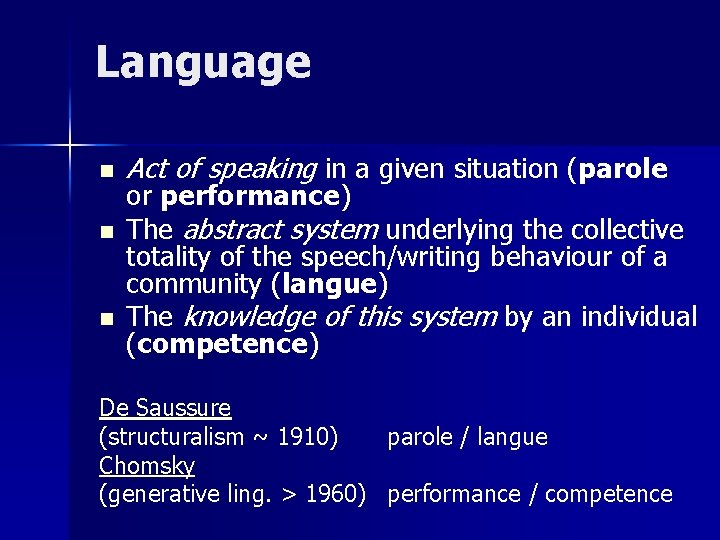 Language

- Act of speaking in a given situation (parole or performance)
- The abstract system underlying the collective totality of the speech/writing behaviour of a community (langue)
- The knowledge of this system by an individual (competence)

De Saussure
(structuralism ~ 1910) parole / langue
Chomsky
(generative ling. > 1960) performance / competence